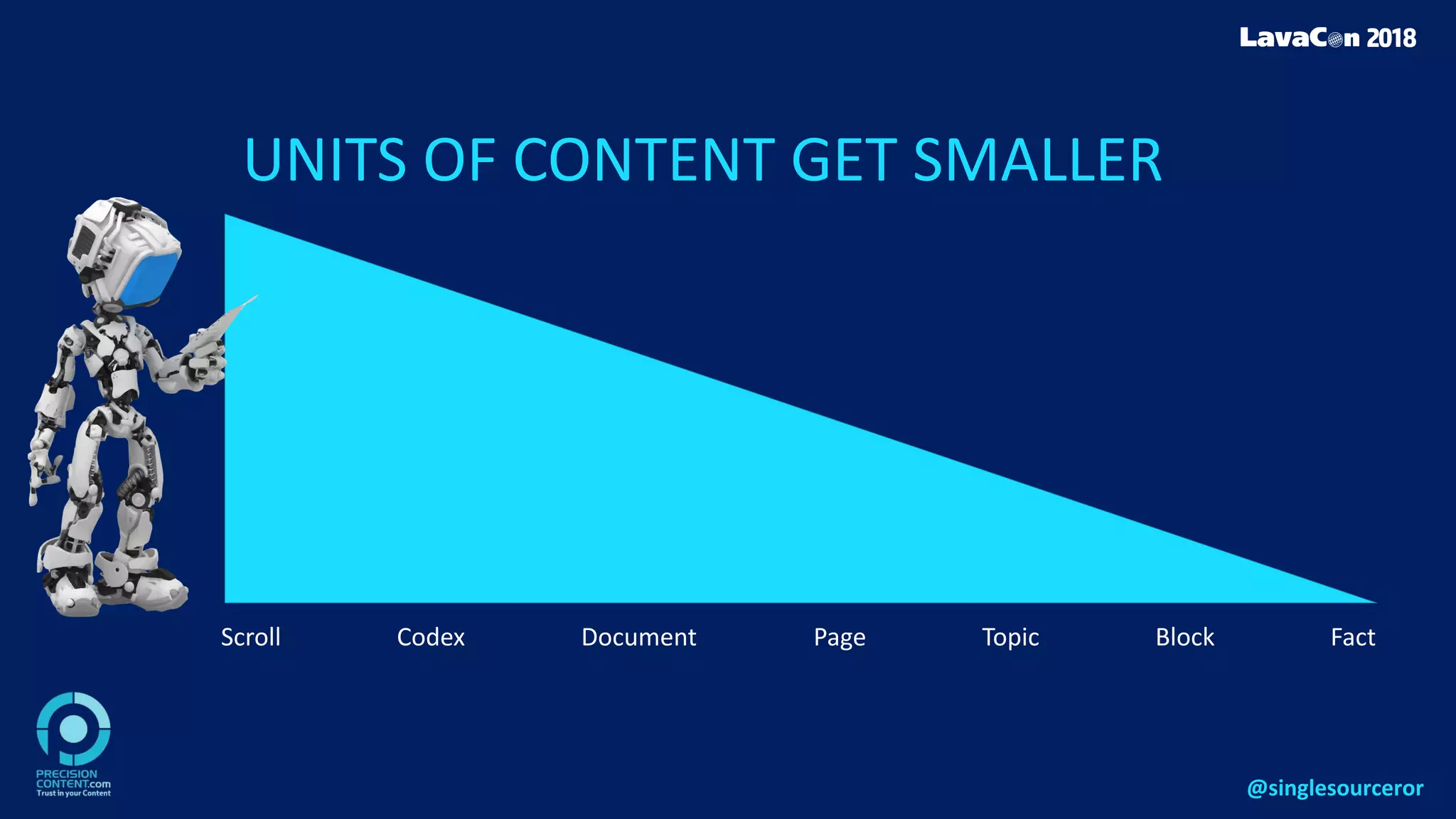 LavaCon 2018

UNITS OF CONTENT GET SMALLER

Scroll Codex Document Page Topic Block Fact

PRECISION CONTENT.com
Trust in your Content

@singlesourceror